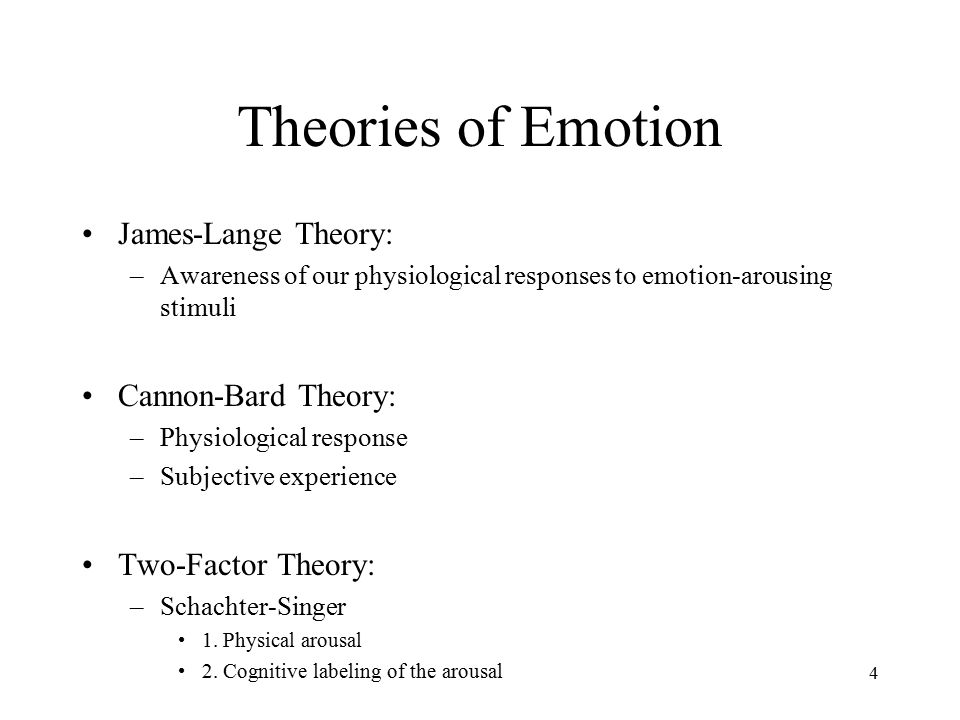 Theories of Emotion

• James-Lange Theory:
– Awareness of our physiological responses to emotion-arousing stimuli

• Cannon-Bard Theory:
– Physiological response
– Subjective experience

• Two-Factor Theory:
– Schachter-Singer
• 1. Physical arousal
• 2. Cognitive labeling of the arousal

4